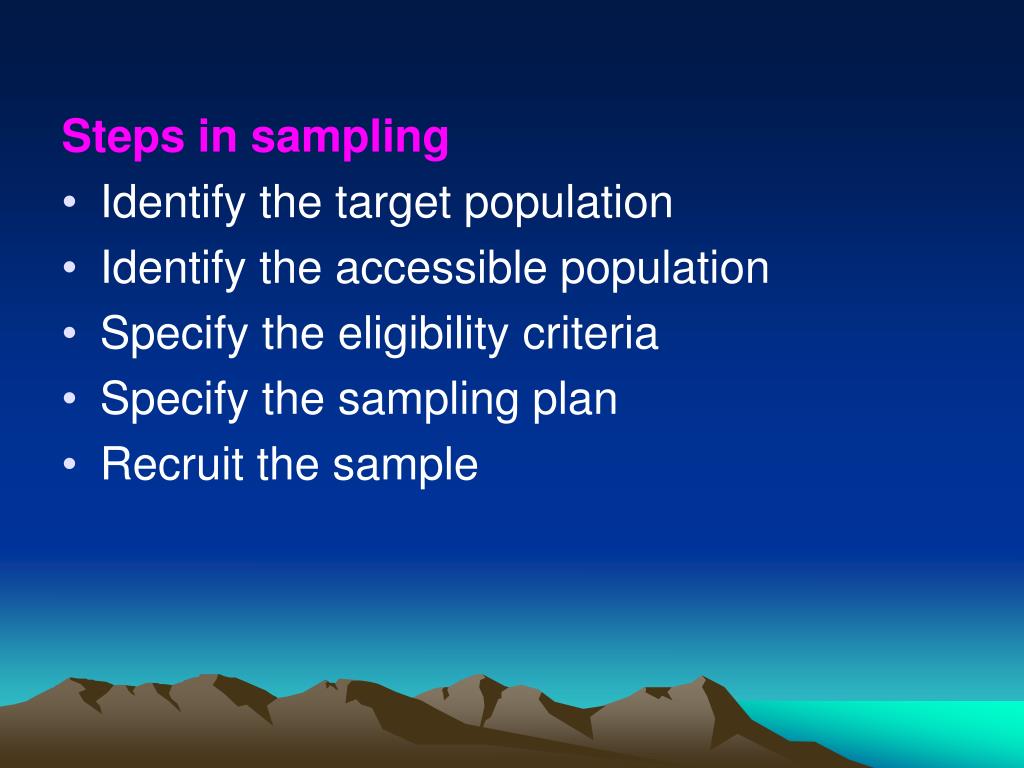 Steps in sampling

• Identify the target population
• Identify the accessible population
• Specify the eligibility criteria
• Specify the sampling plan
• Recruit the sample